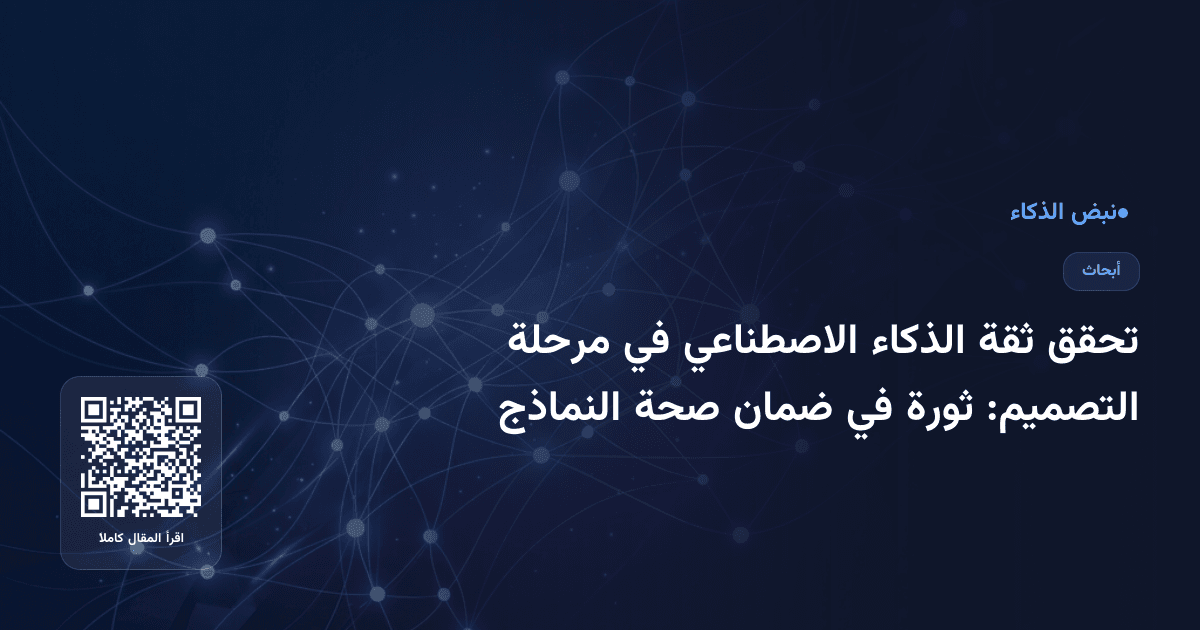 ●نبض الذكاء

أبحاث

تحقق ثقة الذكاء الاصطناعي في مرحلة التصميم: ثورة في ضمان صحة النماذج

اقرأ المقال كاملا